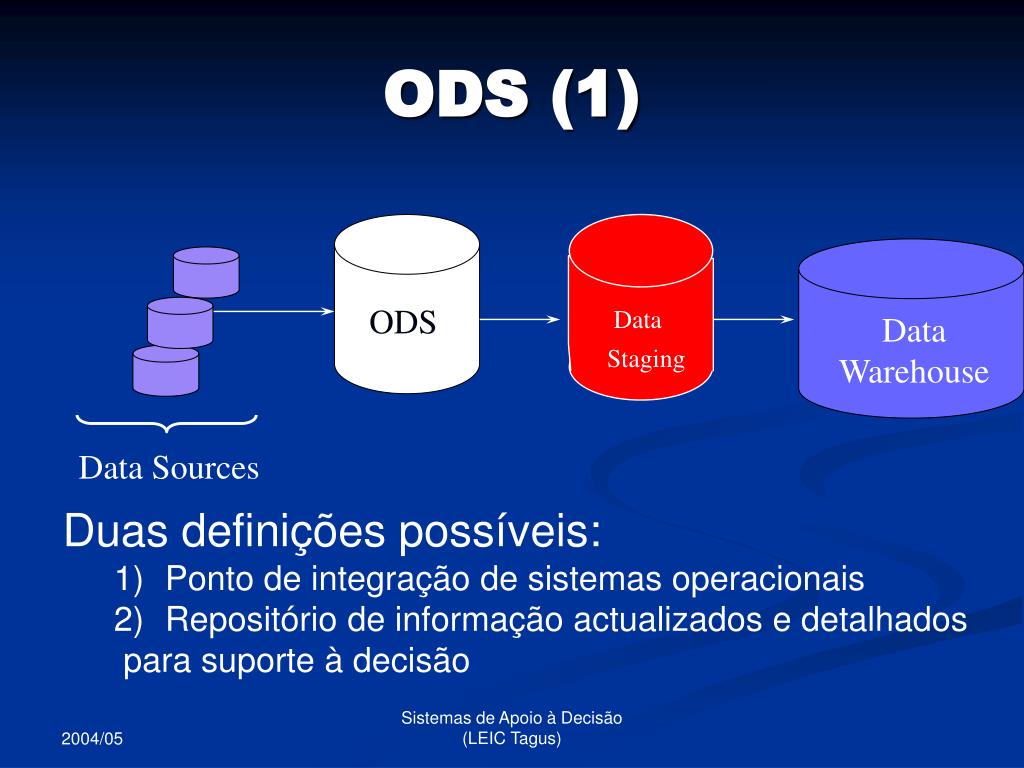 ODS (1)

ODS

Data Staging

Data Warehouse

Data Sources

Duas definições possíveis:

1) Ponto de integração de sistemas operacionais

2) Repositório de informação actualizados e detalhados para suporte à decisão

2004/05

Sistemas de Apoio à Decisão (LEIC Tagus)